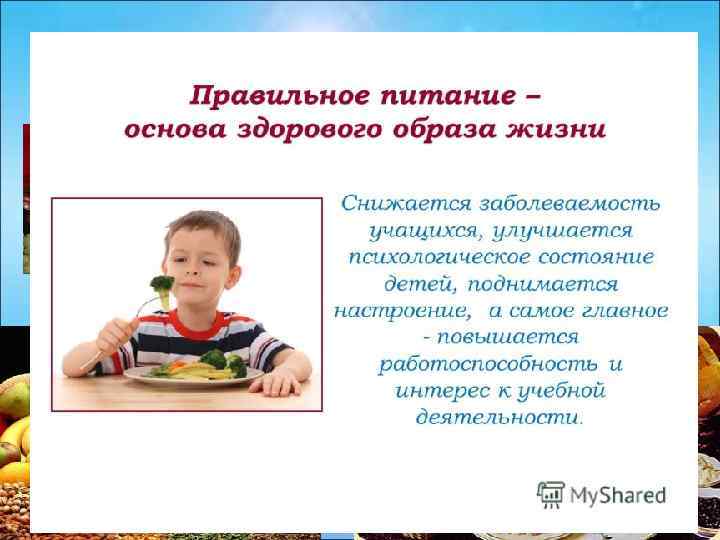 Правильное питание – основа здорового образа жизни

Снижается заболеваемость учащихся, улучшается психологическое состояние детей, поднимается настроение, а самое главное - повышается работоспособность и интерес к учебной деятельности.

MyShared